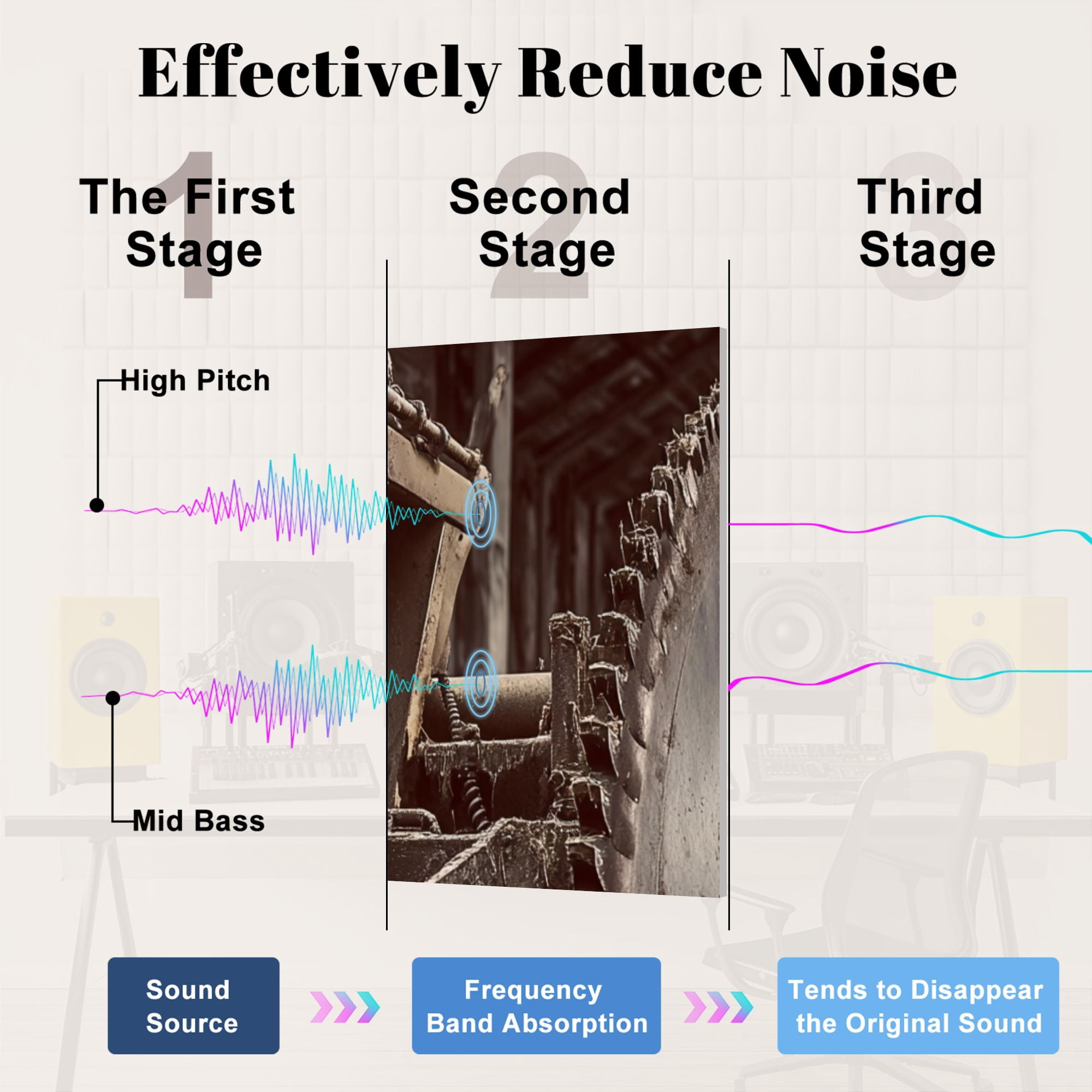 Effectively Reduce Noise

1
The First Stage

2
Second Stage

3
Third Stage

High Pitch

Mid Bass

Sound Source

Frequency Band Absorption

Tends to Disappear the Original Sound